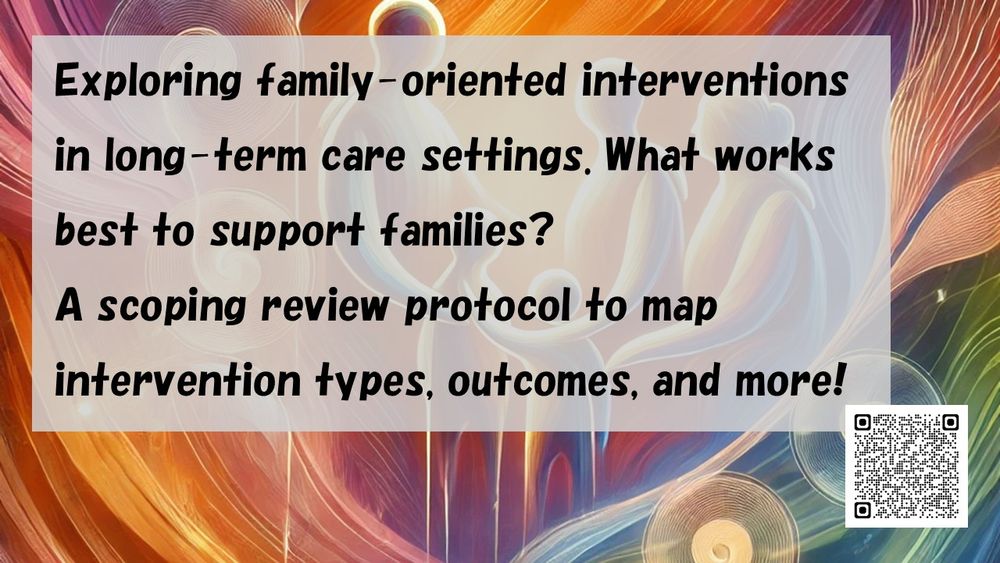 Exploring family-oriented interventions in long-term care settings. What works best to support families?
A scoping review protocol to map intervention types, outcomes, and more!